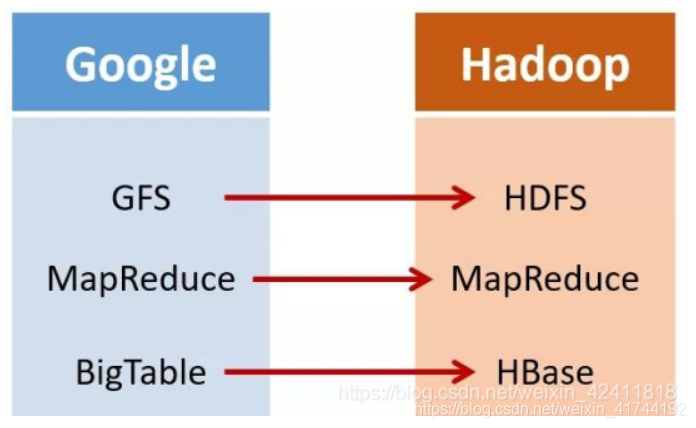 Google

GFS

MapReduce

BigTable

Hadoop

HDFS

MapReduce

HBase

https://blog.csdn.net/weixin_42411818
https://blog.csdn.net/weixin_41744192